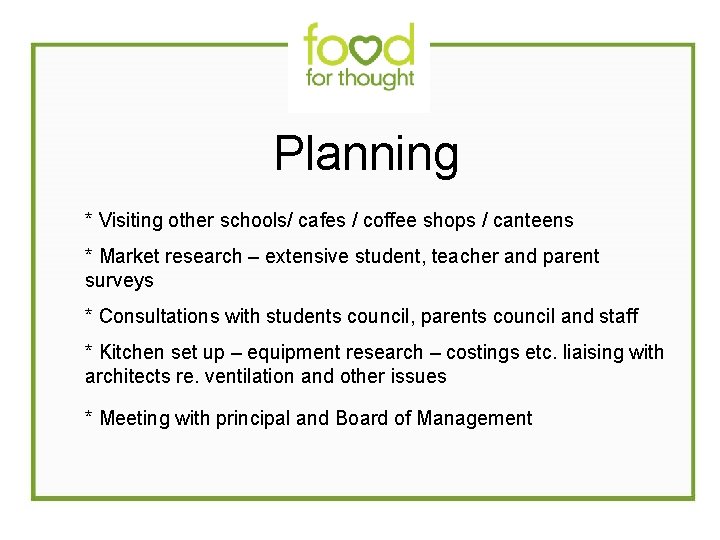 food
for thought

Planning

* Visiting other schools/ cafes / coffee shops / canteens

* Market research – extensive student, teacher and parent surveys

* Consultations with students council, parents council and staff

* Kitchen set up – equipment research – costings etc. liaising with architects re. ventilation and other issues

* Meeting with principal and Board of Management